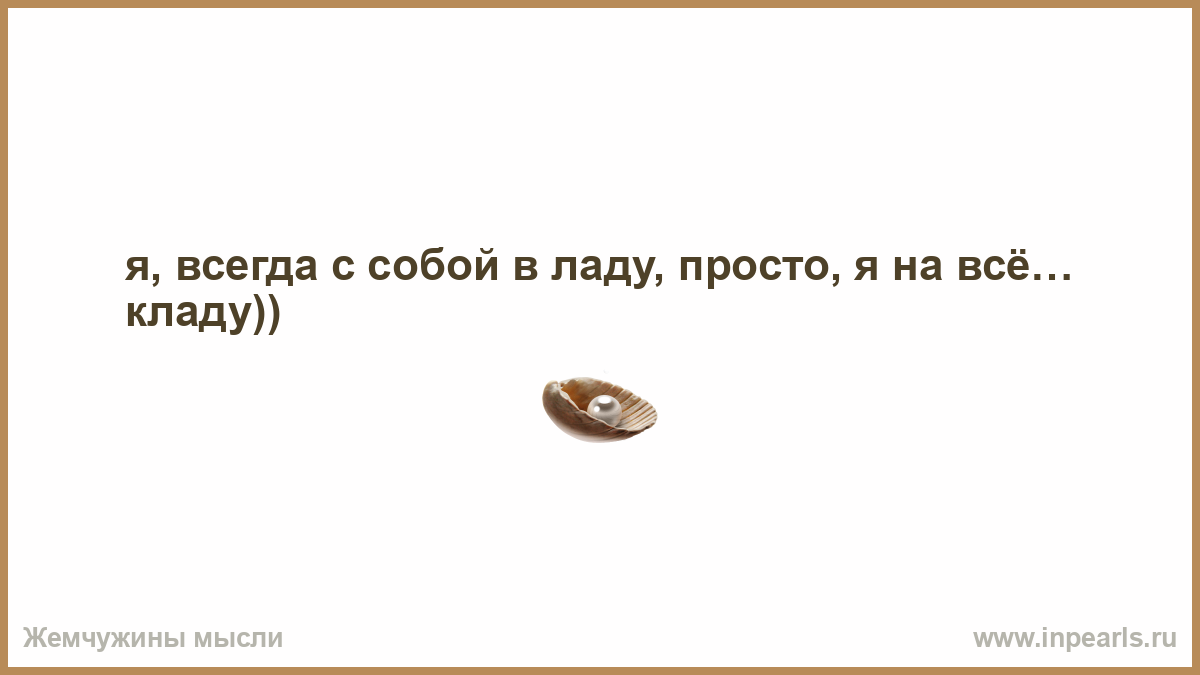 я, всегда с собой в ладу, просто, я на всё… кладу))

Жемчужины мысли

www.inpearls.ru